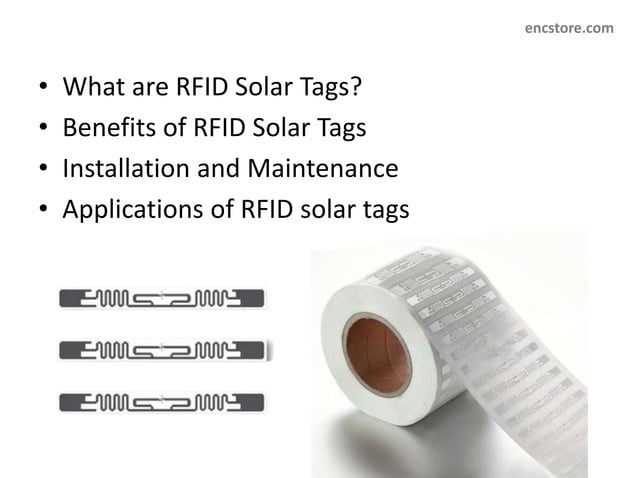 encstore.com

• What are RFID Solar Tags?
• Benefits of RFID Solar Tags
• Installation and Maintenance
• Applications of RFID solar tags